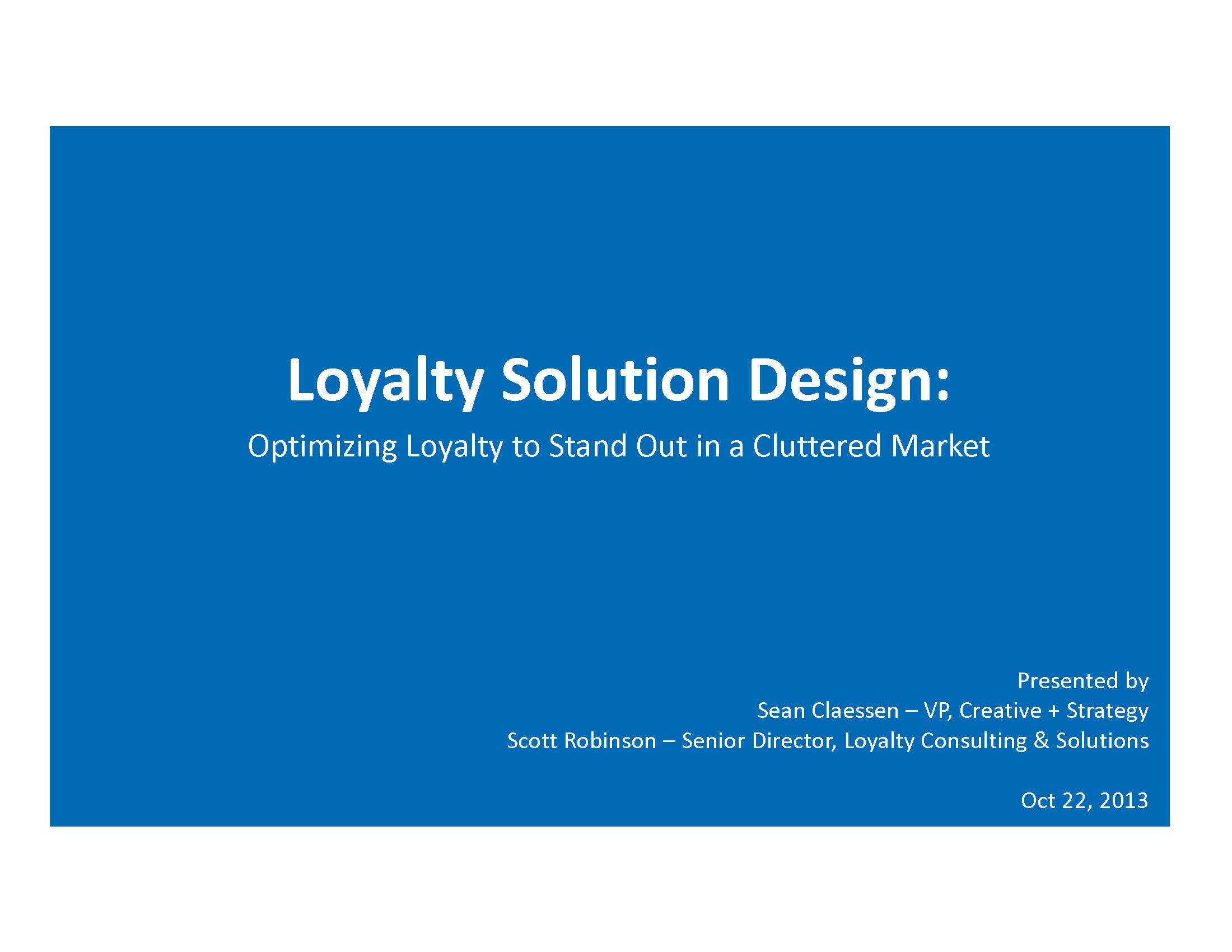 Loyalty Solution Design:

Optimizing Loyalty to Stand Out in a Cluttered Market

Presented by
Sean Claessen – VP, Creative + Strategy
Scott Robinson – Senior Director, Loyalty Consulting & Solutions

Oct 22, 2013